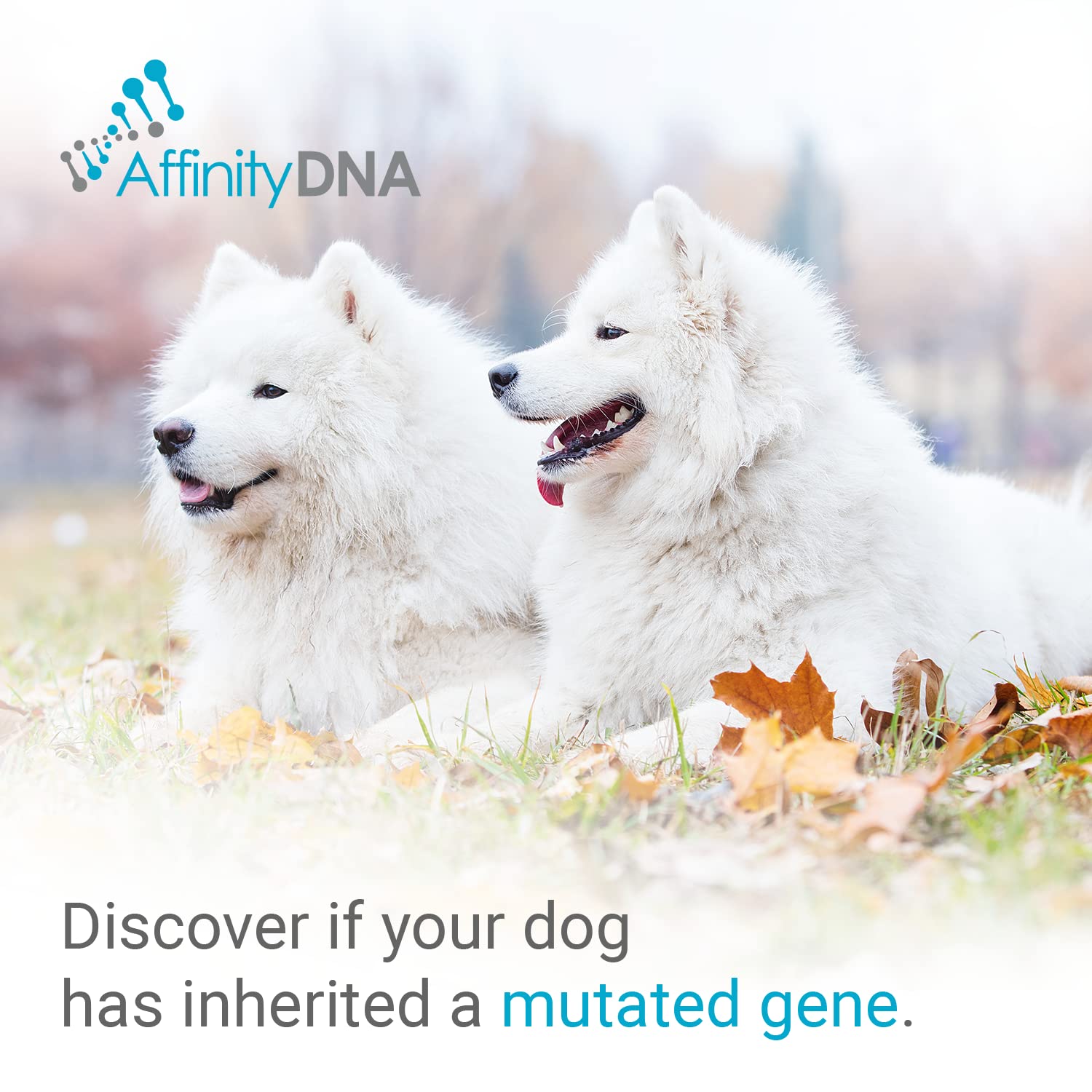 AffinityDNA

Discover if your dog has inherited a mutated gene.